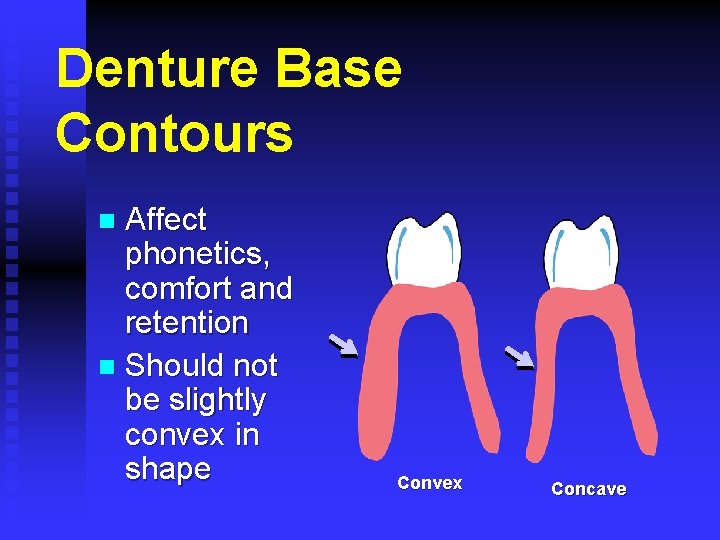 Denture Base Contours

- Affect phonetics, comfort and retention
- Should not be slightly convex in shape

Convex

Concave